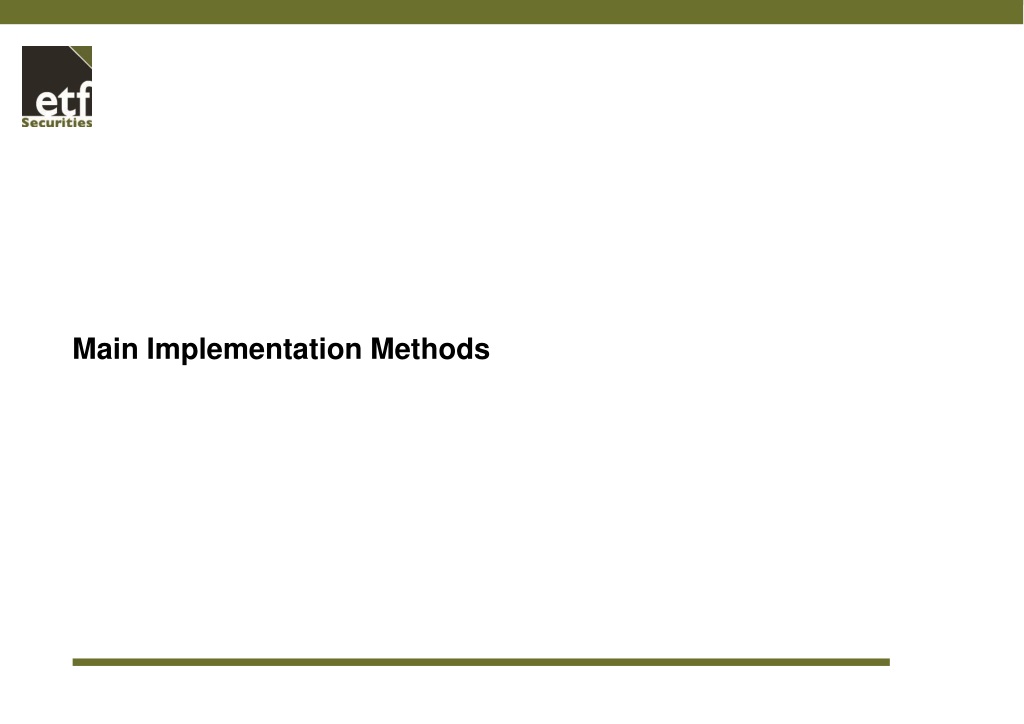 etf
Securities

Main Implementation Methods